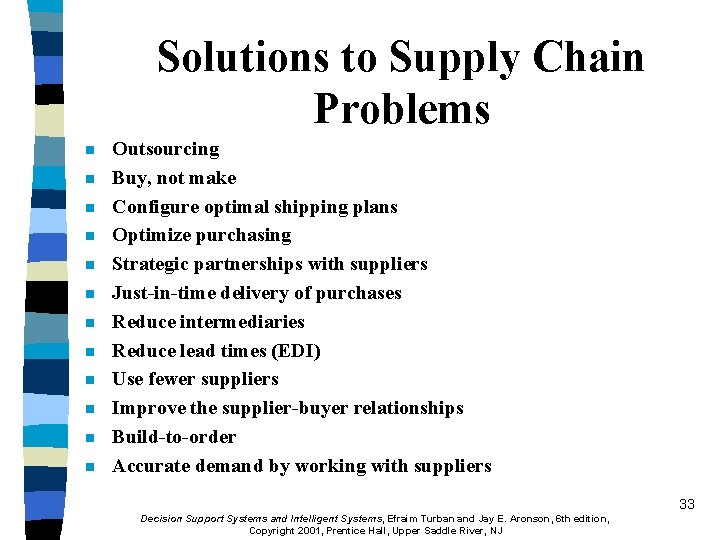 Solutions to Supply Chain Problems

- Outsourcing
- Buy, not make
- Configure optimal shipping plans
- Optimize purchasing
- Strategic partnerships with suppliers
- Just-in-time delivery of purchases
- Reduce intermediaries
- Reduce lead times (EDI)
- Use fewer suppliers
- Improve the supplier-buyer relationships
- Build-to-order
- Accurate demand by working with suppliers

33

Decision Support Systems and Intelligent Systems, Efraim Turban and Jay E. Aronson, 6th edition, Copyright 2001, Prentice Hall, Upper Saddle River, NJ